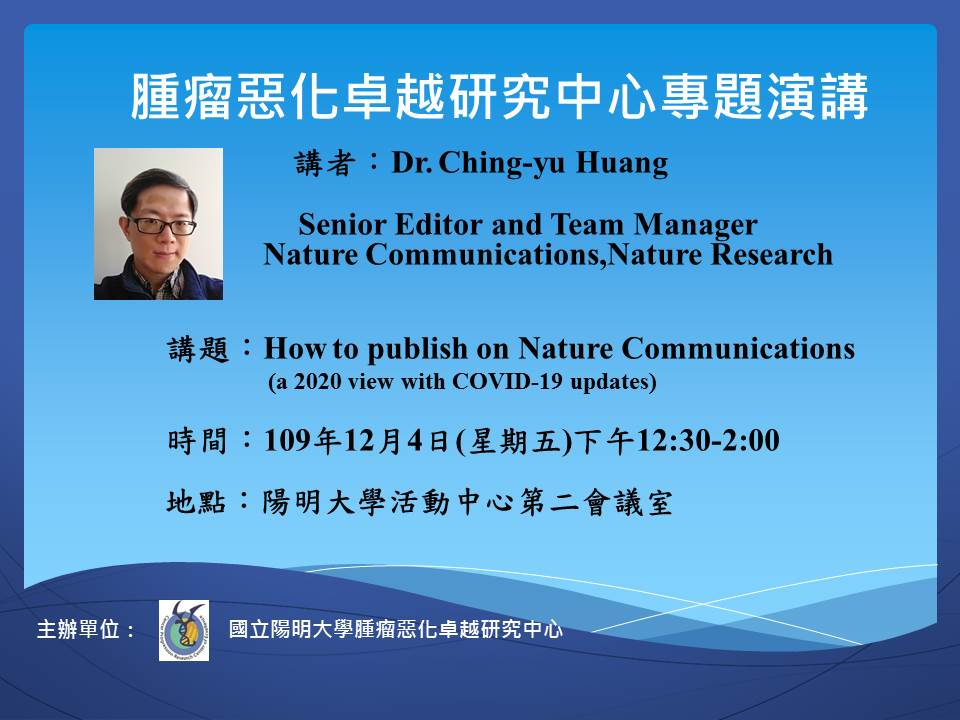 腫瘤惡化卓越研究中心專題演講

講者：Dr. Ching-yu Huang

Senior Editor and Team Manager
Nature Communications,Nature Research

講題：How to publish on Nature Communications
(a 2020 view with COVID-19 updates)

時間：109年12月4日(星期五)下午12:30-2:00

地點：陽明大學活動中心第二會議室

主辦單位：

國立陽明大學腫瘤惡化卓越研究中心